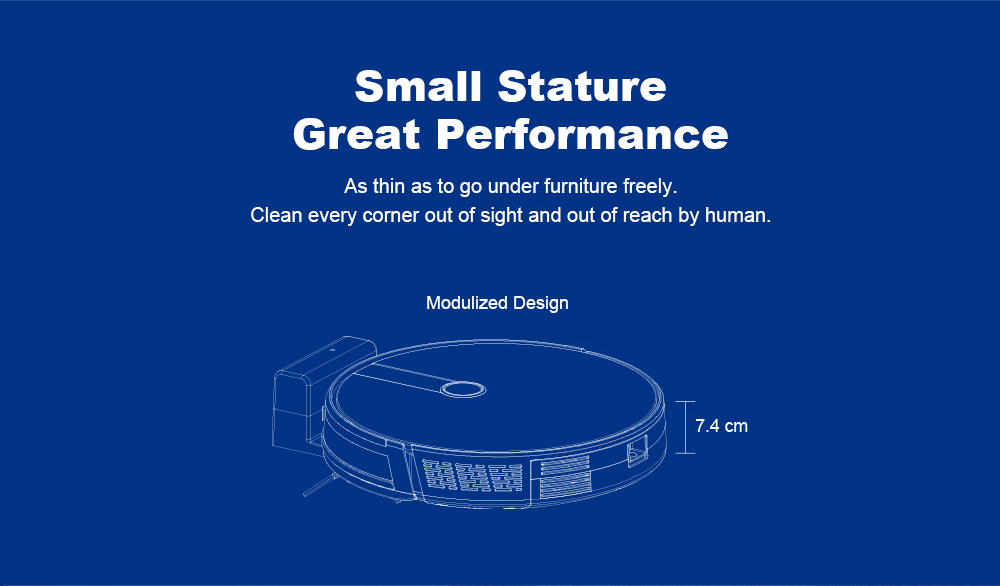 Small Stature
Great Performance

As thin as to go under furniture freely.
Clean every corner out of sight and out of reach by human.

Modulized Design

7.4 cm